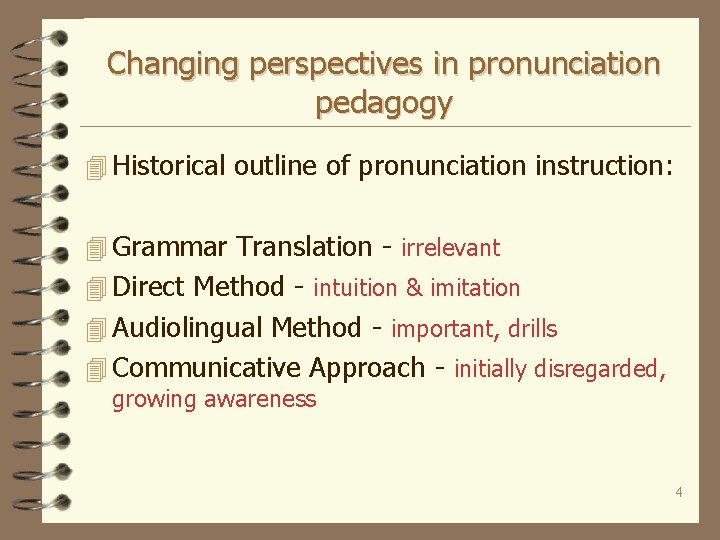 Changing perspectives in pronunciation pedagogy

Historical outline of pronunciation instruction:

Grammar Translation - irrelevant
Direct Method - intuition & imitation
Audiolingual Method - important, drills
Communicative Approach - initially disregarded, growing awareness

4